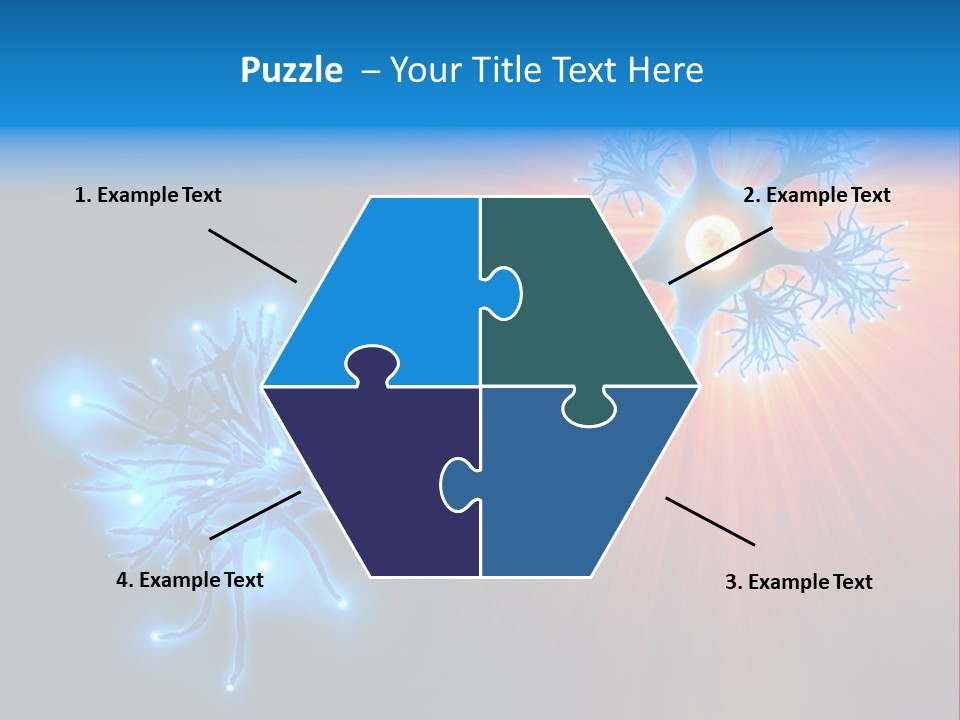 Puzzle – Your Title Text Here

1. Example Text

2. Example Text

4. Example Text

3. Example Text